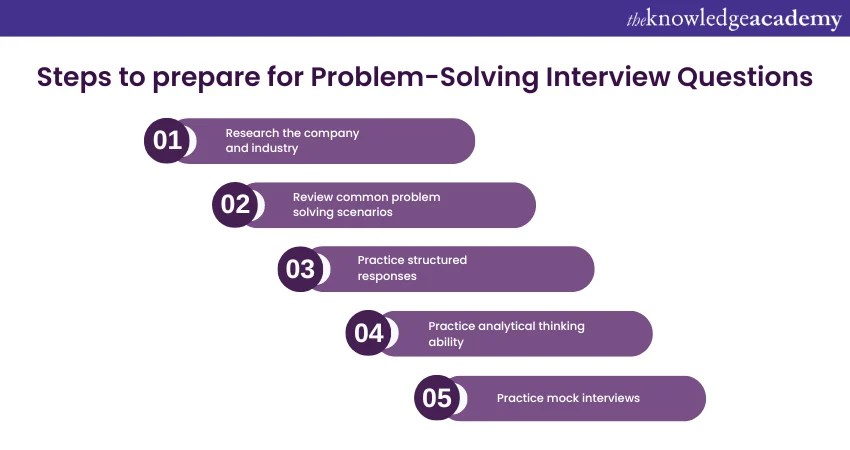 theknowledgeacademy

Steps to prepare for Problem-Solving Interview Questions

01 Research the company and industry

02 Review common problem solving scenarios

03 Practice structured responses

04 Practice analytical thinking ability

05 Practice mock interviews